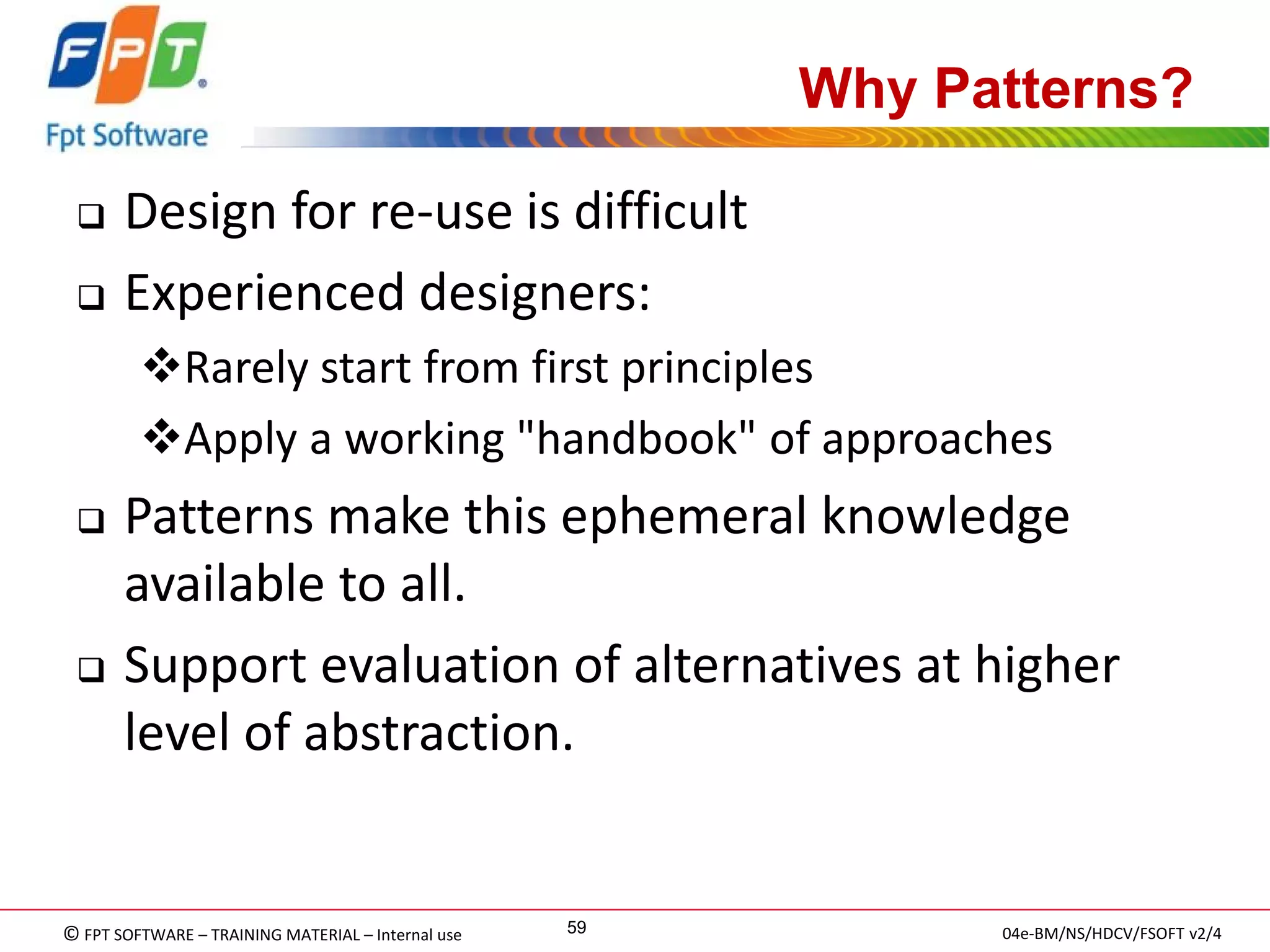 FPT
Fpt Software

Why Patterns?

❑ Design for re-use is difficult

❑ Experienced designers:

❖Rarely start from first principles

❖Apply a working "handbook" of approaches

❑ Patterns make this ephemeral knowledge available to all.

❑ Support evaluation of alternatives at higher level of abstraction.

© FPT SOFTWARE – TRAINING MATERIAL – Internal use

59

04e-BM/NS/HDCV/FSOFT v2/4